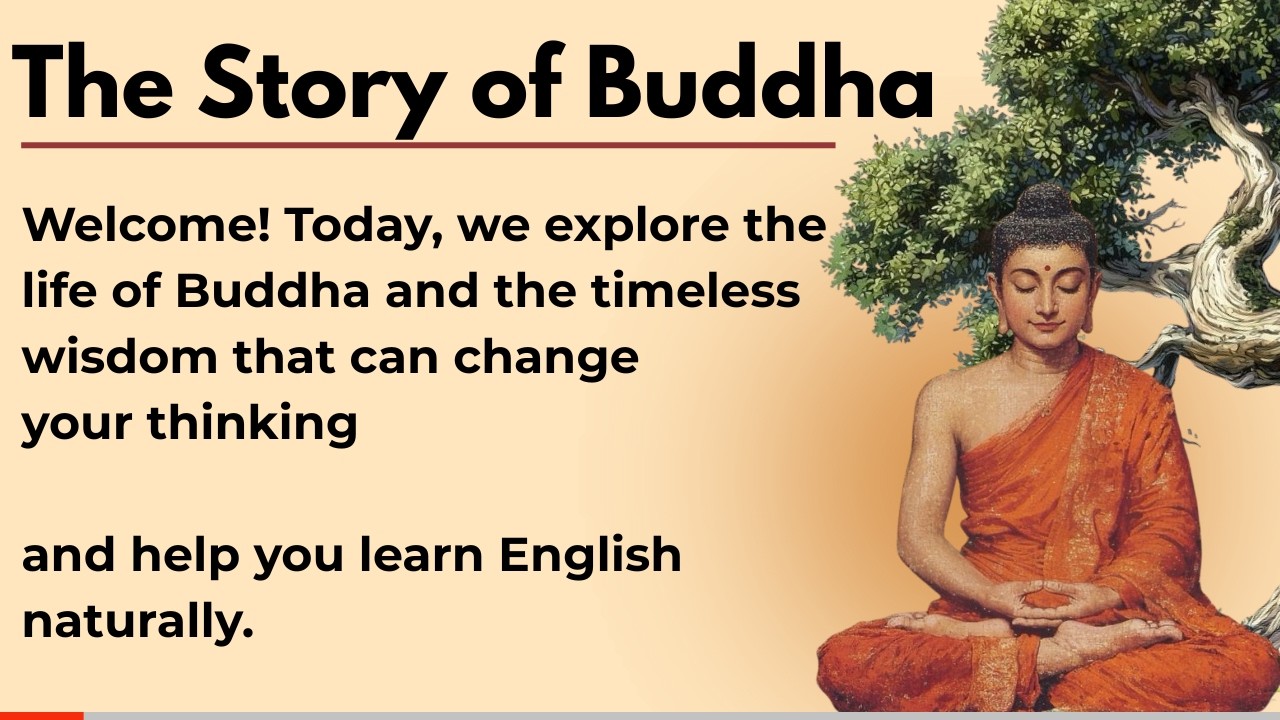 The Story of Buddha

Welcome! Today, we explore the life of Buddha and the timeless wisdom that can change your thinking

and help you learn English naturally.